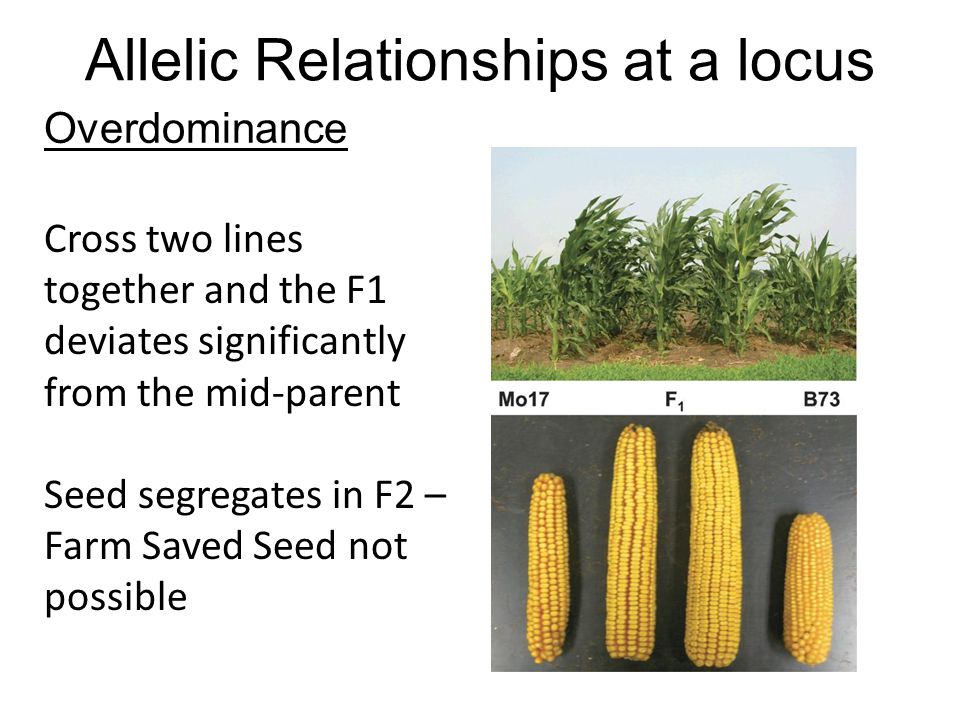 Allelic Relationships at a locus

Overdominance

Cross two lines together and the F1 deviates significantly from the mid-parent

Seed segregates in F2 – Farm Saved Seed not possible

Mo17 $F_1$ B73